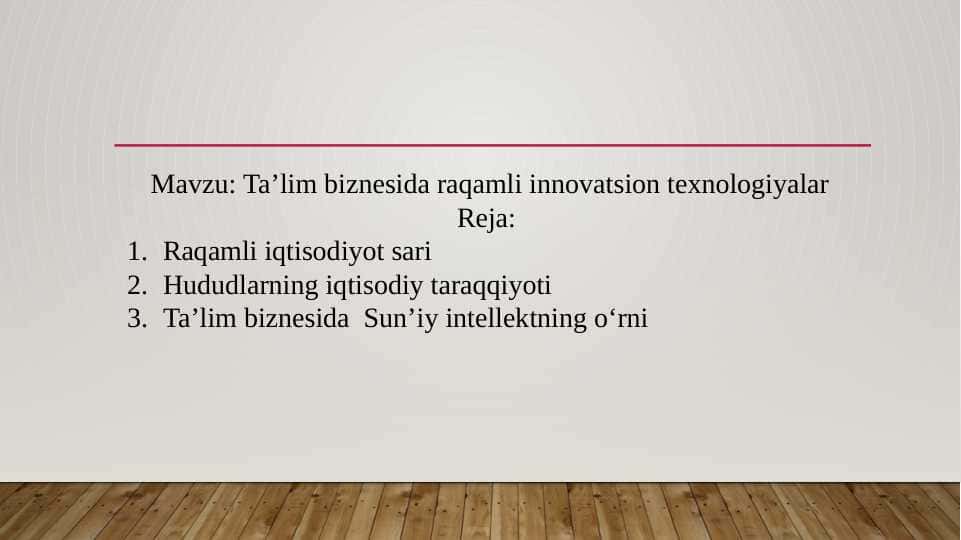 Mavzu: Ta’lim biznesida raqamli innovatsion texnologiyalar
Reja:
1. Raqamli iqtisodiyot sari
2. Hududlarning iqtisodiy taraqqiyoti
3. Ta’lim biznesida Sun’iy intellektning o‘rni